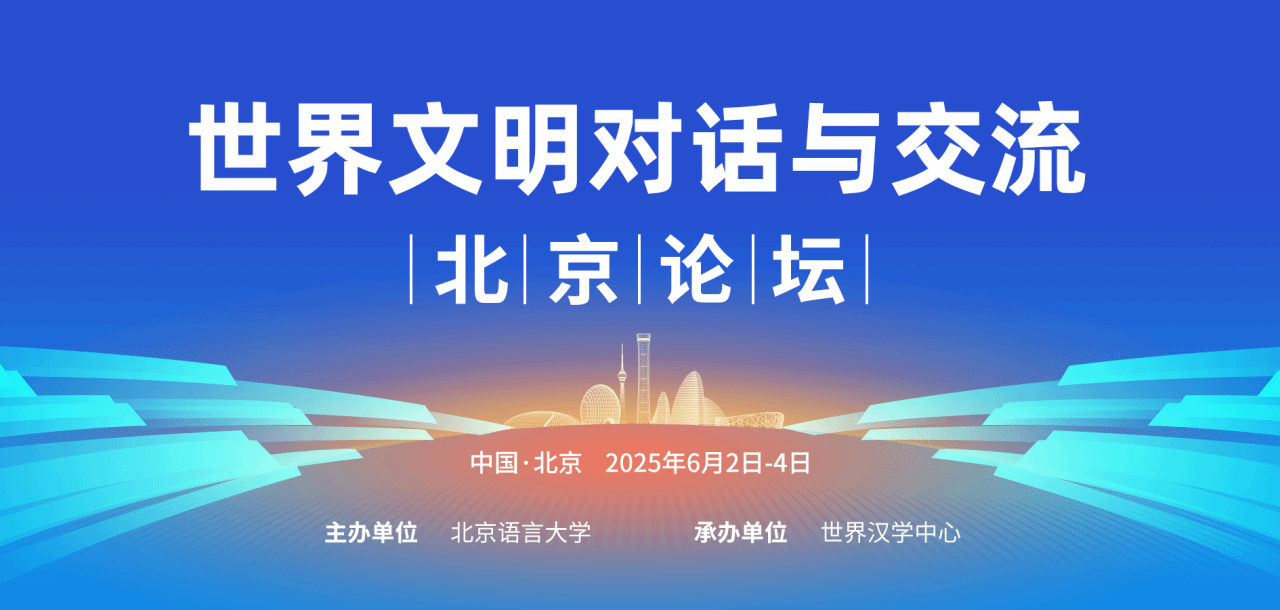 世界文明对话与交流

北京论坛

中国·北京 2025年6月2日-4日

主办单位 北京语言大学 承办单位 世界汉学中心